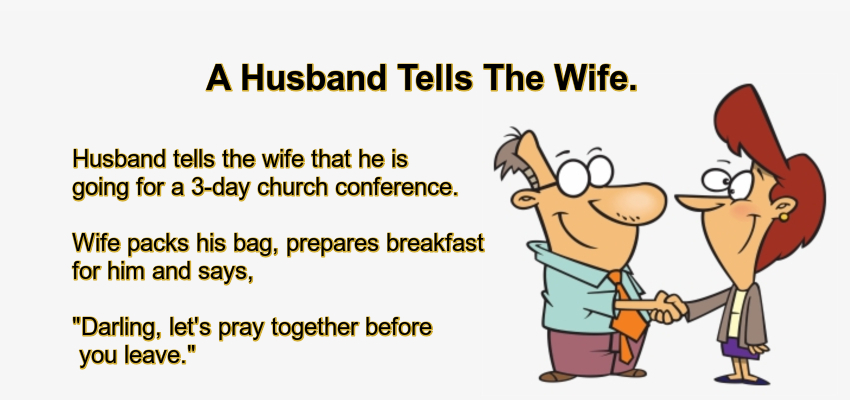 A Husband Tells The Wife.

Husband tells the wife that he is going for a 3-day church conference.

Wife packs his bag, prepares breakfast for him and says,

"Darling, let's pray together before you leave."